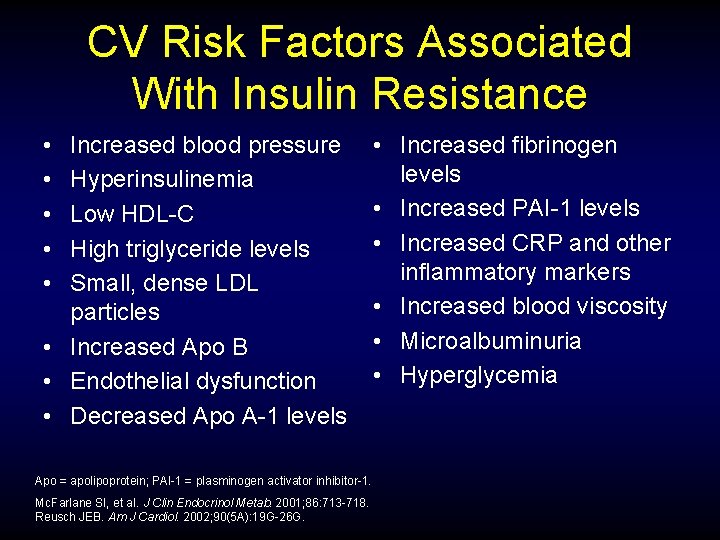 CV Risk Factors Associated With Insulin Resistance

• Increased blood pressure
• Hyperinsulinemia
• Low HDL-C
• High triglyceride levels
• Small, dense LDL particles
• Increased Apo B
• Endothelial dysfunction
• Decreased Apo A-1 levels

• Increased fibrinogen levels
• Increased PAI-1 levels
• Increased CRP and other inflammatory markers
• Increased blood viscosity
• Microalbuminuria
• Hyperglycemia

Apo = apolipoprotein; PAI-1 = plasminogen activator inhibitor-1.

McFarlane SI, et al. J Clin Endocrinol Metab. 2001;86:713-718.
Reusch JEB. Am J Cardiol. 2002;90(5A):19G-26G.